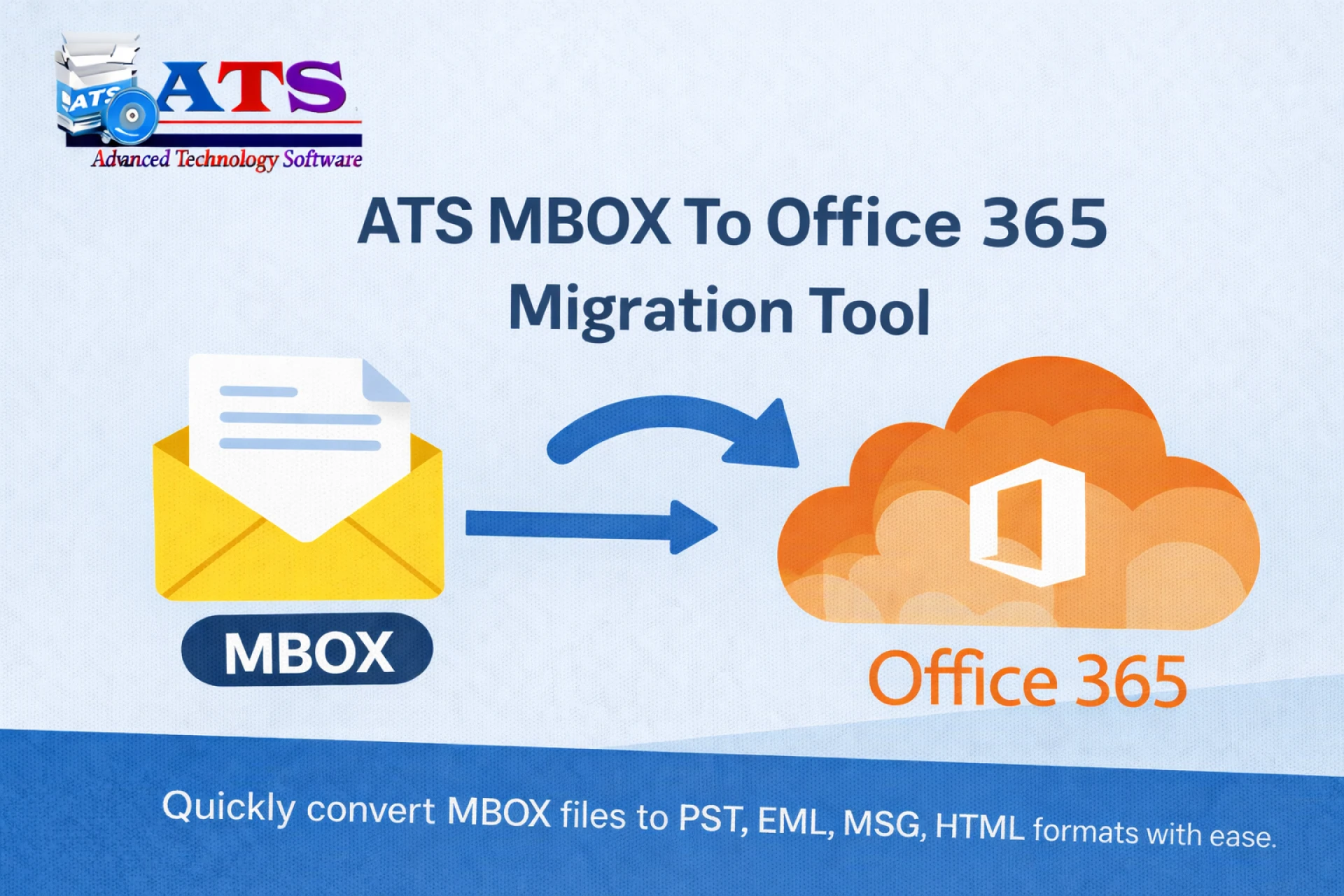 ATS
ATS
Advanced Technology Software

ATS MBOX To Office 365 Migration Tool

MBOX

Office 365

Quickly convert MBOX files to PST, EML, MSG, HTML formats with ease.